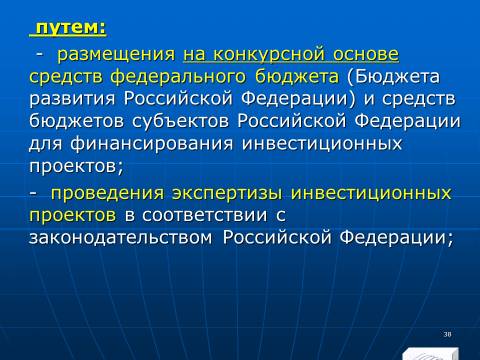 путем:

- размещения на конкурсной основе средств федерального бюджета (Бюджета развития Российской Федерации) и средств бюджетов субъектов Российской Федерации для финансирования инвестиционных проектов;

- проведения экспертизы инвестиционных проектов в соответствии с законодательством Российской Федерации;

38